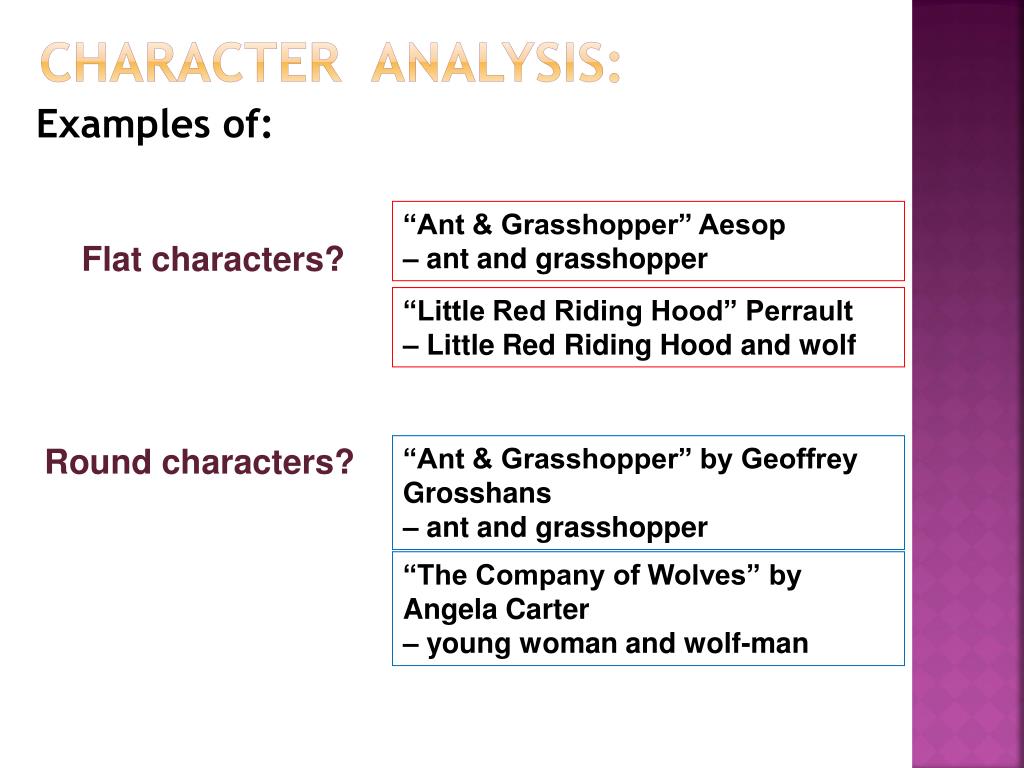 CHARACTER ANALYSIS:

Examples of:

Flat characters?

“Ant & Grasshopper” Aesop
– ant and grasshopper

“Little Red Riding Hood” Perrault
– Little Red Riding Hood and wolf

Round characters?

“Ant & Grasshopper” by Geoffrey Grosshans
– ant and grasshopper

“The Company of Wolves” by Angela Carter
– young woman and wolf-man